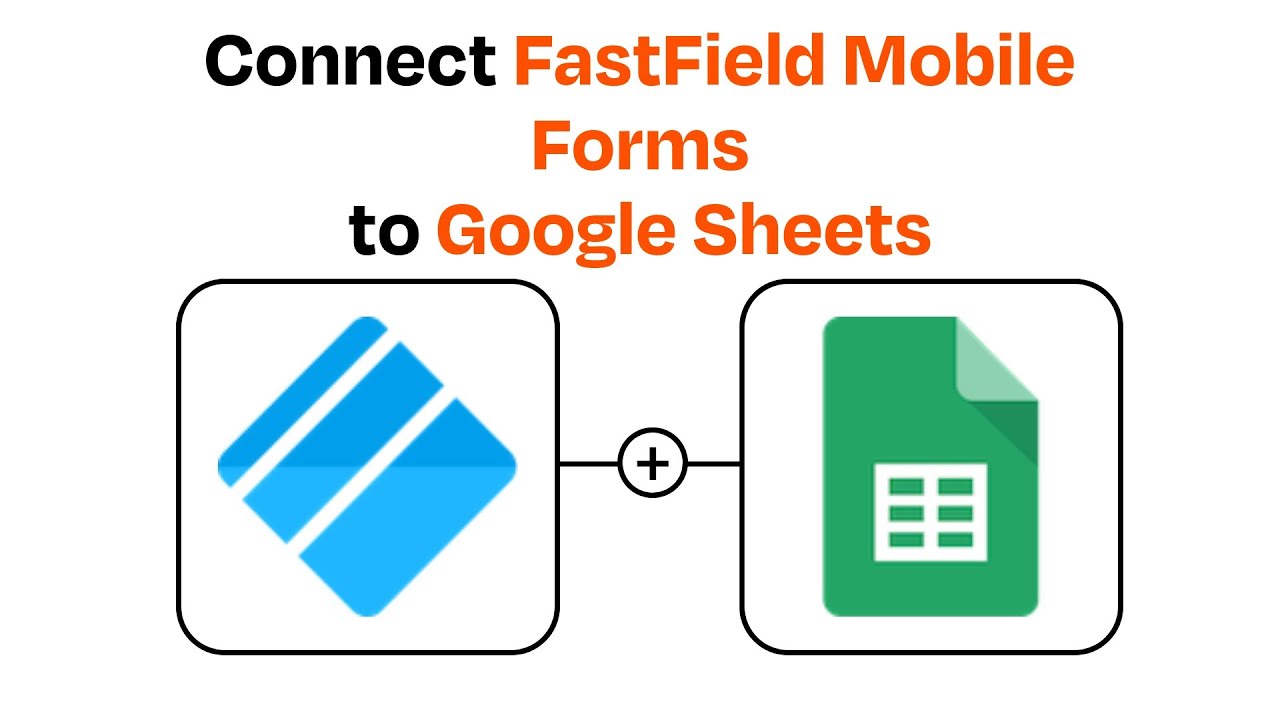 Connect FastField Mobile Forms to Google Sheets

+